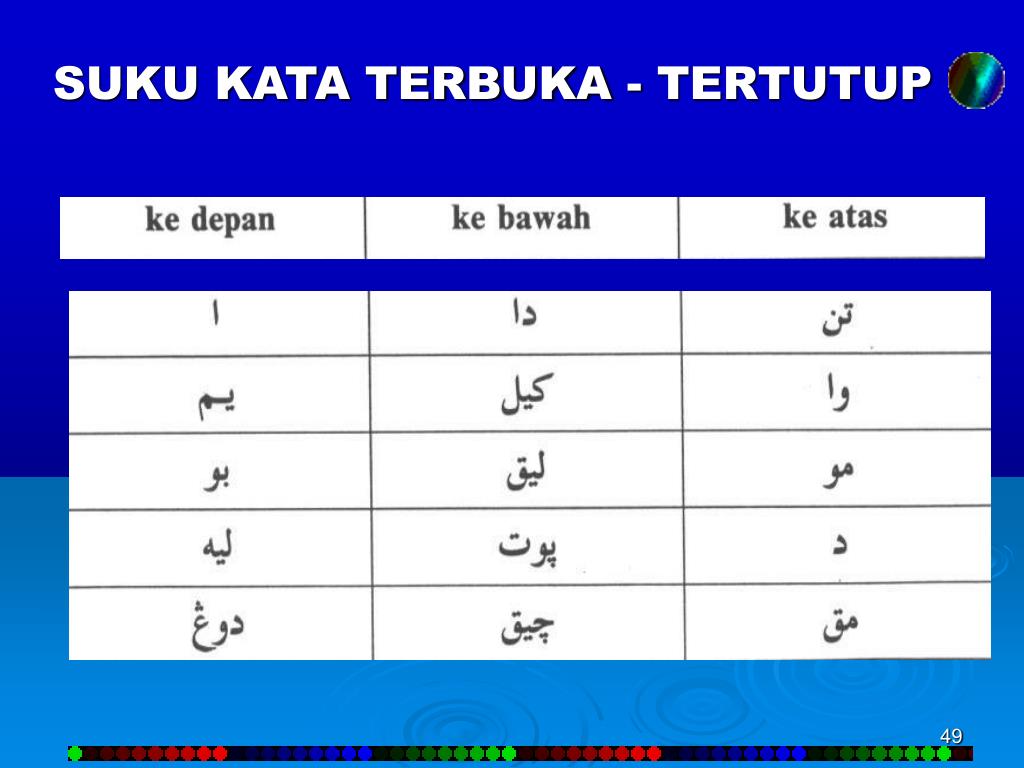 SUKU KATA TERBUKA - TERTUTUP

| ke depan | ke bawah | ke atas |
|---|---|---|
| ا | دا | تن |
| يم | كيل | وا |
| بو | ليق | مو |
| ليه | ڤوت | د |
| دوڠ | چيق | مق |

49